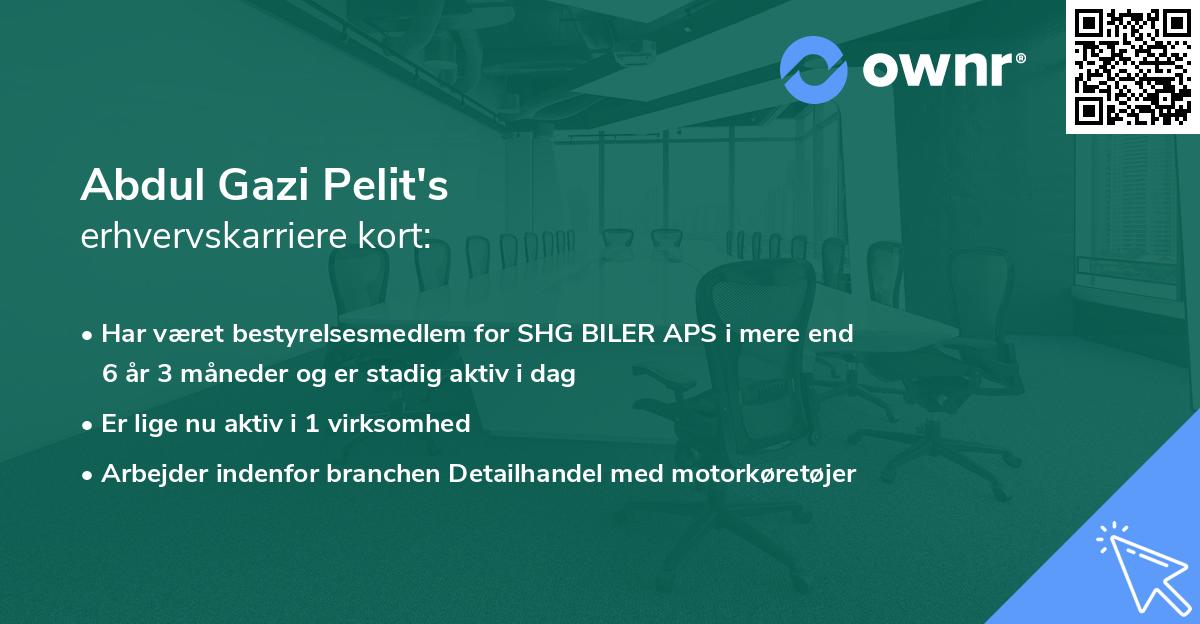 ownr®

Abdul Gazi Pelit's
erhvervskarriere kort:

• Har været bestyrelsesmedlem for SHG BILER APS i mere end 6 år 3 måneder og er stadig aktiv i dag

• Er lige nu aktiv i 1 virksomhed

• Arbejder indenfor branchen Detailhandel med motorkøretøjer